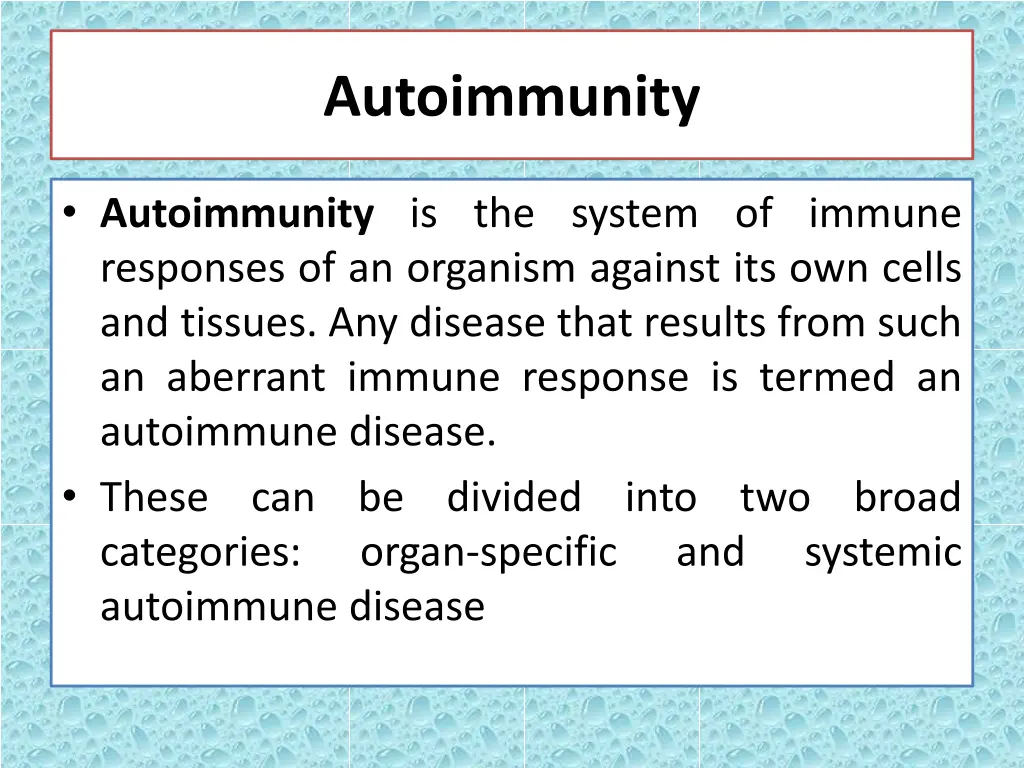 Autoimmunity

• Autoimmunity is the system of immune responses of an organism against its own cells and tissues. Any disease that results from such an aberrant immune response is termed an autoimmune disease.

• These can be divided into two broad categories: organ-specific and systemic autoimmune disease